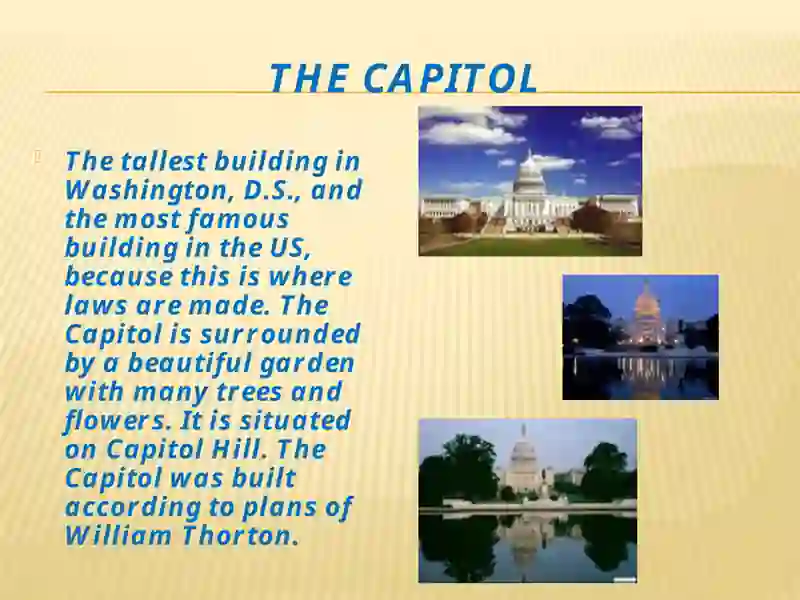 THE CAPITOL

The tallest building in Washington, D.S., and the most famous building in the US, because this is where laws are made. The Capitol is surrounded by a beautiful garden with many trees and flowers. It is situated on Capitol Hill. The Capitol was built according to plans of William Thorton.